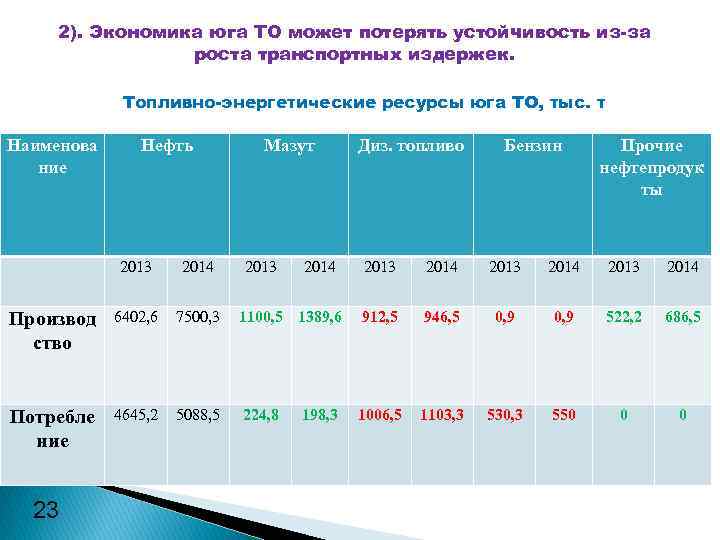 2). Экономика юга ТО может потерять устойчивость из-за роста транспортных издержек.

Топливно-энергетические ресурсы юга ТО, тыс. т

| Наименование | Нефть | | Мазут | | Диз. топливо | | Бензин | | Прочие нефтепродукты | |
|---|---|---|---|---|---|---|---|---|---|---|
| | 2013 | 2014 | 2013 | 2014 | 2013 | 2014 | 2013 | 2014 | 2013 | 2014 |
| Производство | 6402,6 | 7500,3 | 1100,5 | 1389,6 | 912,5 | 946,5 | 0,9 | 0,9 | 522,2 | 686,5 |
| Потребление | 4645,2 | 5088,5 | 224,8 | 198,3 | 1006,5 | 1103,3 | 530,3 | 550 | 0 | 0 |

23